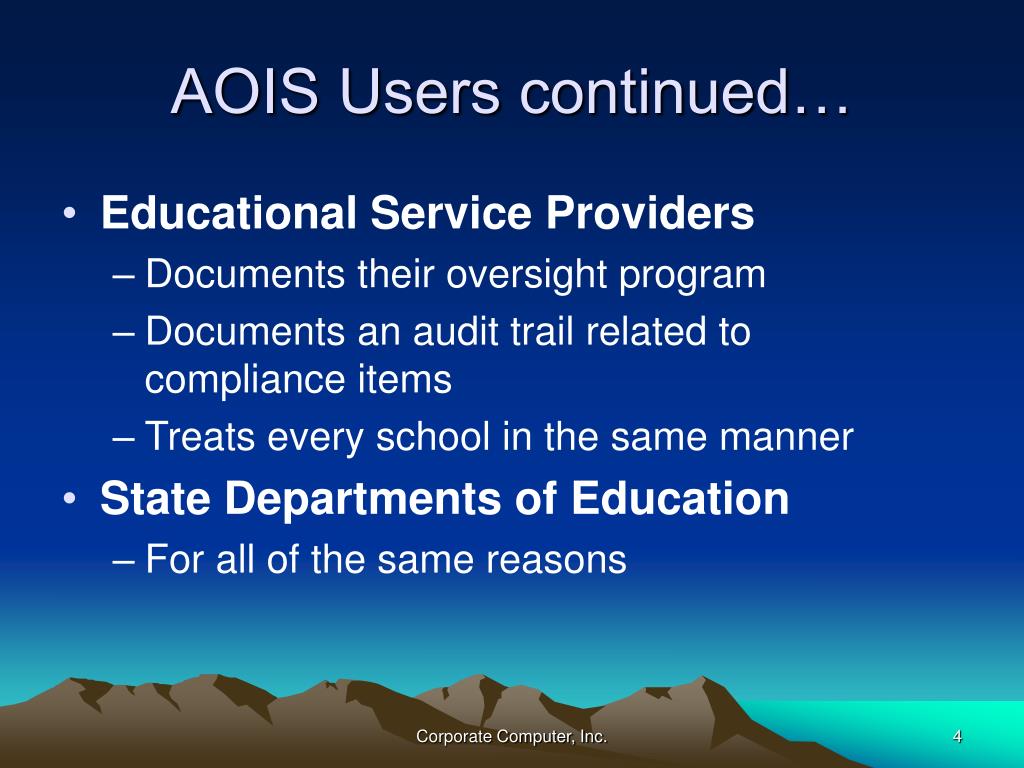 AOIS Users continued…

• Educational Service Providers
– Documents their oversight program
– Documents an audit trail related to compliance items
– Treats every school in the same manner
• State Departments of Education
– For all of the same reasons

Corporate Computer, Inc.

4